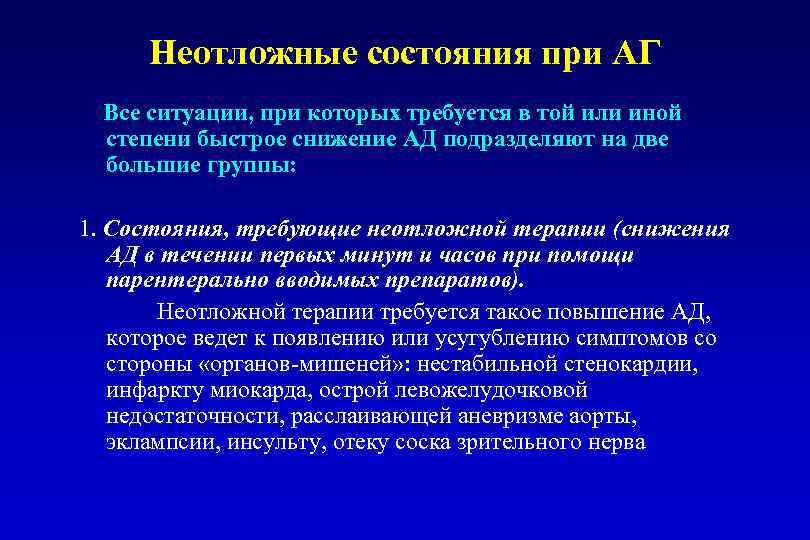 Неотложные состояния при АГ

Все ситуации, при которых требуется в той или иной степени быстрое снижение АД подразделяют на две большие группы:

1. Состояния, требующие неотложной терапии (снижения АД в течении первых минут и часов при помощи парентерально вводимых препаратов).

Неотложной терапии требуется такое повышение АД, которое ведет к появлению или усугублению симптомов со стороны «органов-мишеней»: нестабильной стенокардии, инфаркту миокарда, острой левожелудочковой недостаточности, расслаивающей аневризме аорты, эклампсии, инсульту, отеку соска зрительного нерва